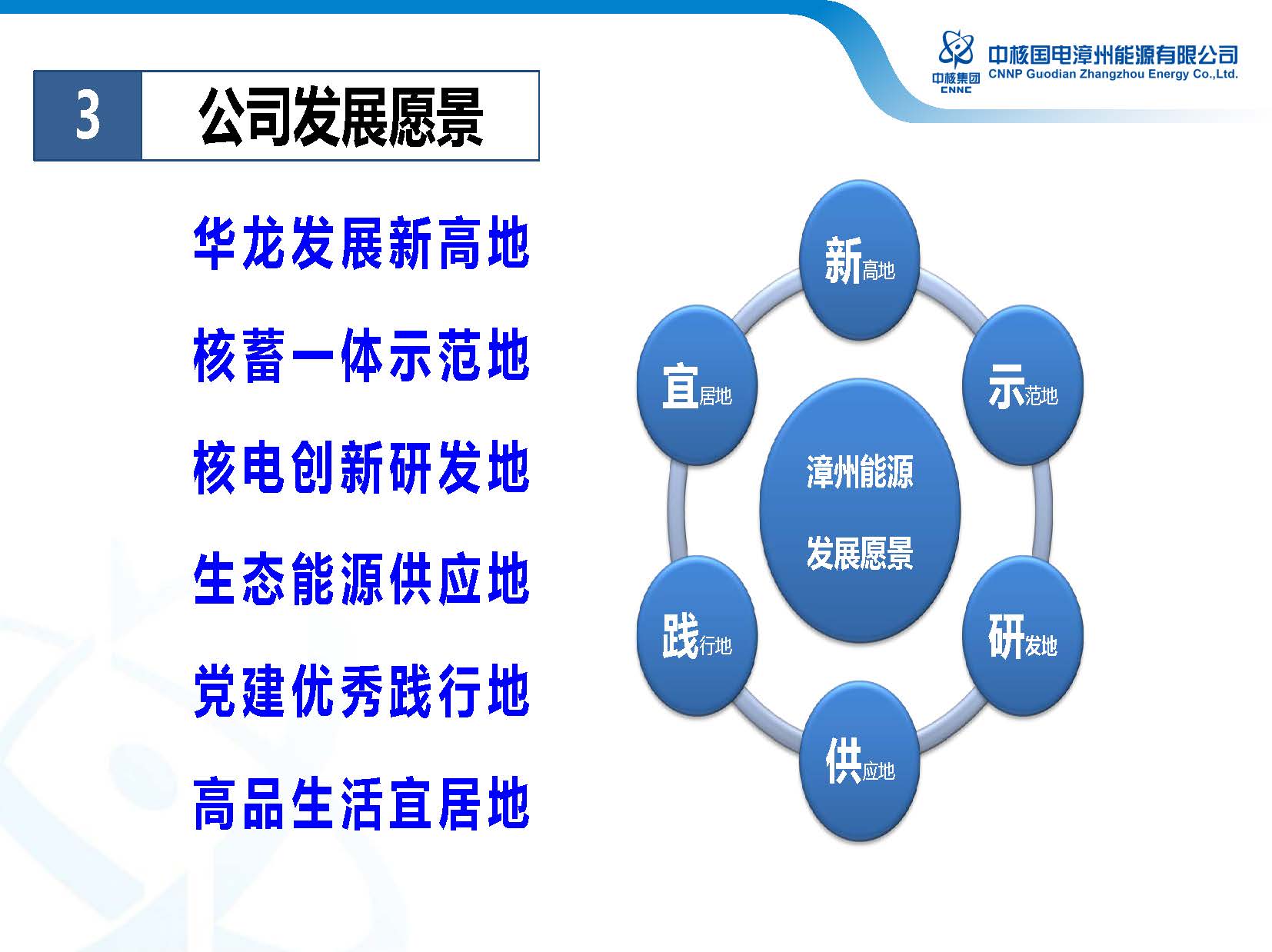 中核集团
CNNC
中核国电漳州能源有限公司
CNNP Guodian Zhangzhou Energy Co.,Ltd.

3 公司发展愿景

华龙发展新高地

核蓄一体示范地

核电创新研发地

生态能源供应地

党建优秀践行地

高品生活宜居地

新高地

示范地

研发地

供应地

践行地

宜居地

漳州能源
发展愿景